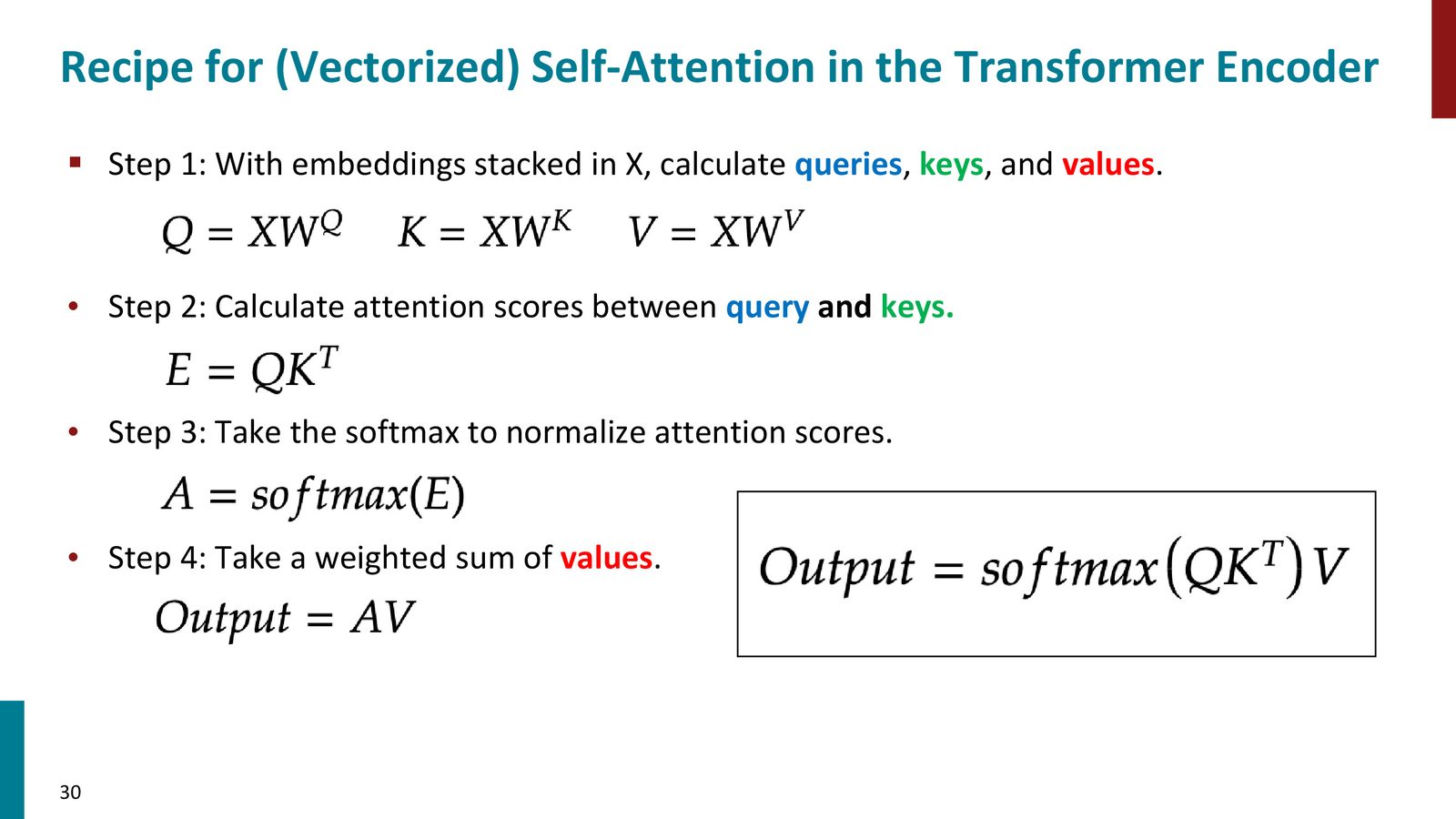 Recipe for (Vectorized) Self-Attention in the Transformer Encoder

▪ Step 1: With embeddings stacked in X, calculate queries, keys, and values.

$Q = XW^Q \quad K = XW^K \quad V = XW^V$

• Step 2: Calculate attention scores between query and keys.

$E = QK^T$

• Step 3: Take the softmax to normalize attention scores.

$A = softmax(E)$

• Step 4: Take a weighted sum of values.

$Output = AV$

$Output = softmax(QK^T)V$

30